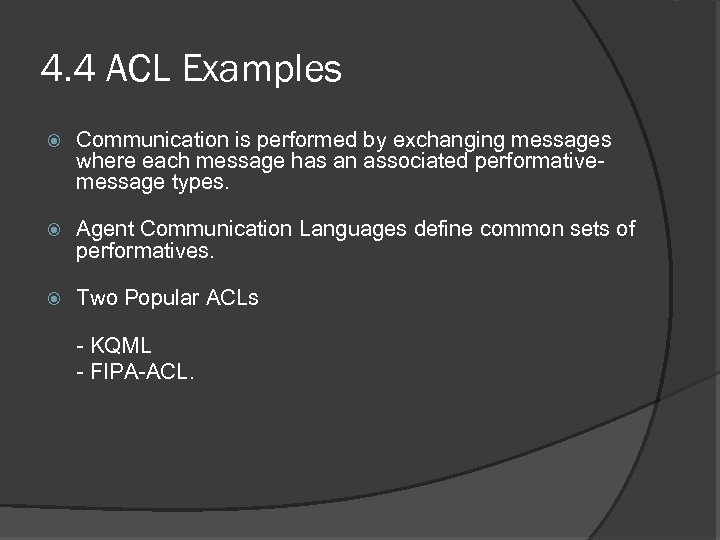 4.4 ACL Examples

Communication is performed by exchanging messages where each message has an associated performative-message types.

Agent Communication Languages define common sets of performatives.

Two Popular ACLs

- KQML
- FIPA-ACL.